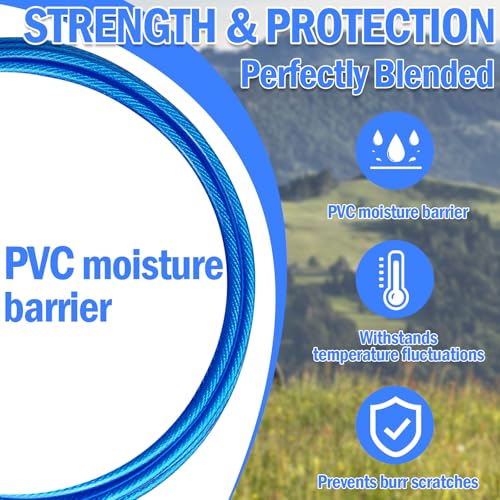 STRENGTH & PROTECTION
Perfectly Blended

PVC moisture barrier

PVC moisture barrier

Withstands temperature fluctuations

Prevents burr scratches